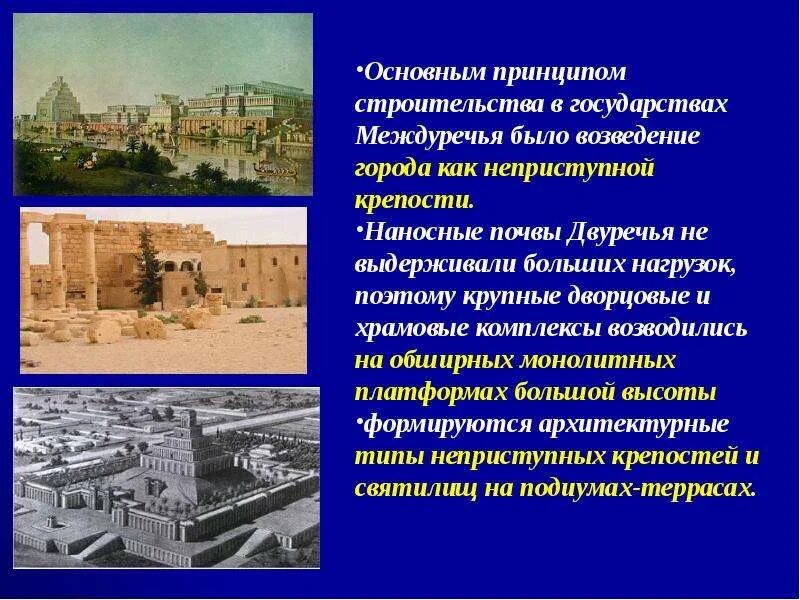 •Основным принципом строительства в государствах Междуречья было возведение города как неприступной крепости.

•Наносные почвы Двуречья не выдерживали больших нагрузок, поэтому крупные дворцовые и храмовые комплексы возводились на обширных монолитных платформах большой высоты

•формируются архитектурные типы неприступных крепостей и святилищ на подиумах-террасах.